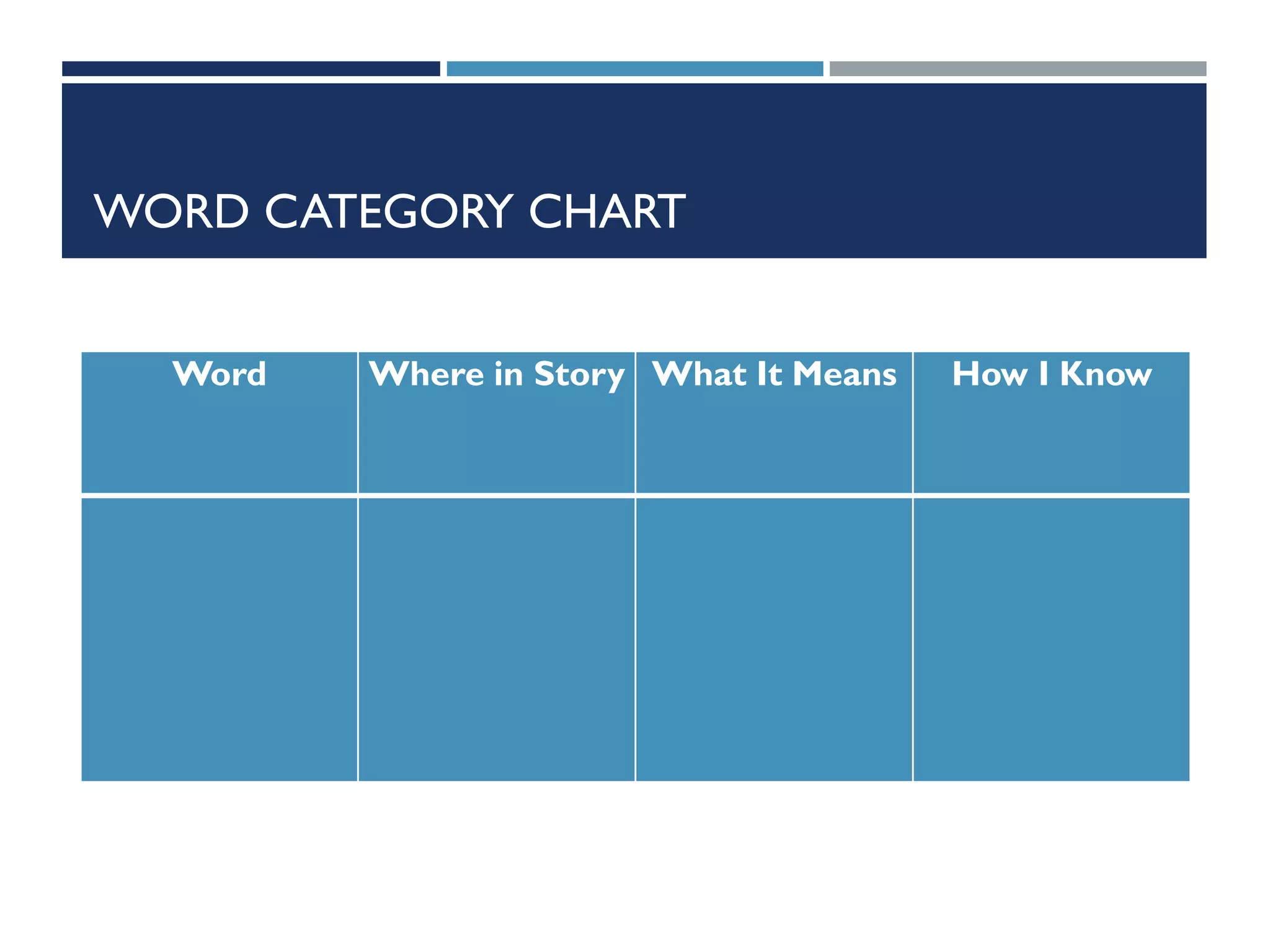 WORD CATEGORY CHART

| Word | Where in Story | What It Means | How I Know |
|---|---|---|---|
| | | | |